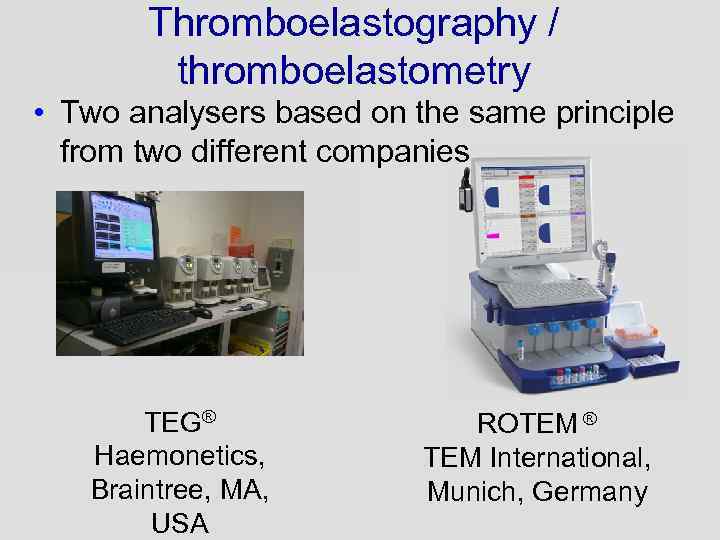 Thromboelastography / thromboelastometry

• Two analysers based on the same principle from two different companies

TEG®
Haemonetics,
Braintree, MA,
USA

ROTEM ®
TEM International,
Munich, Germany